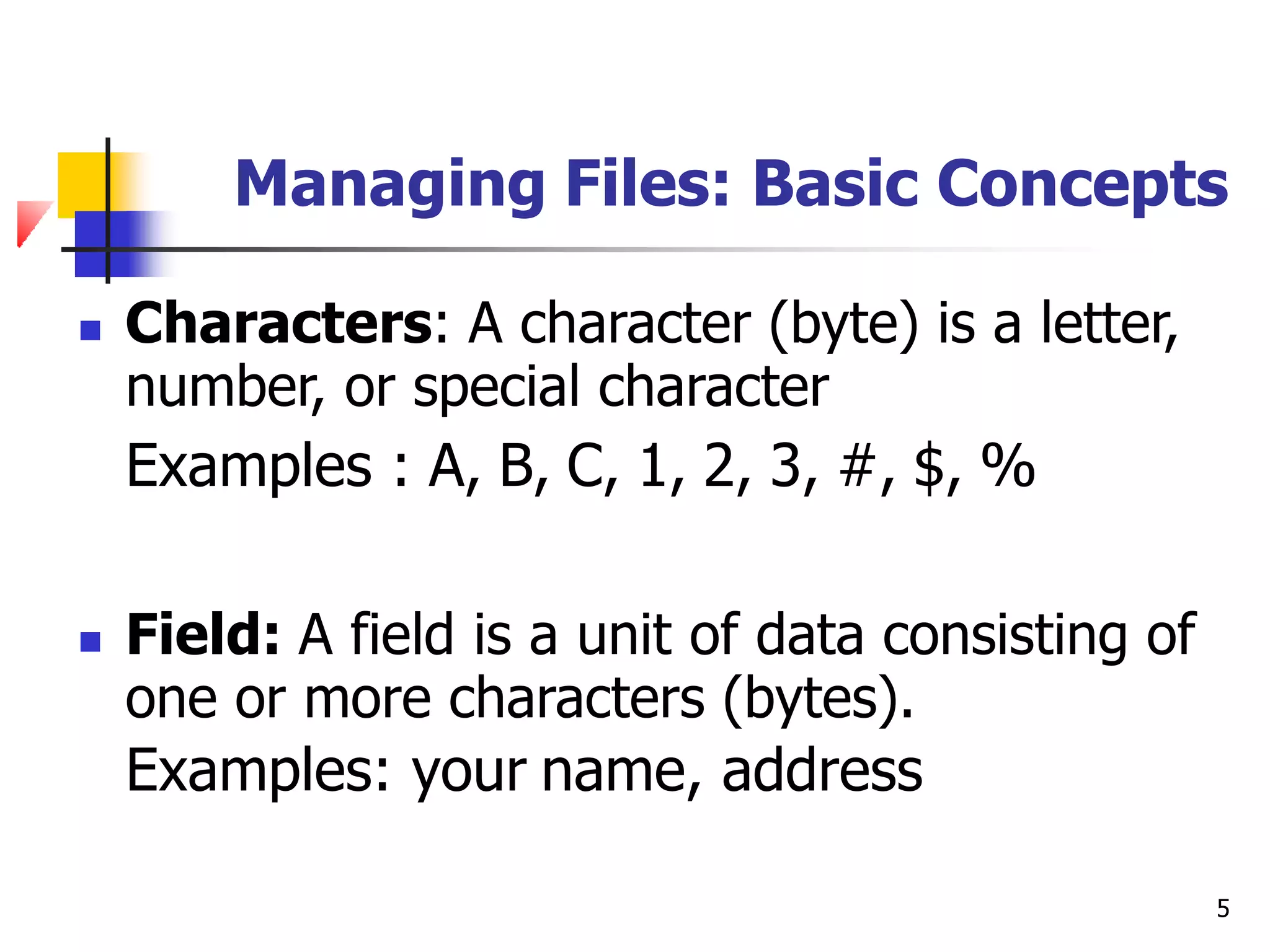 Managing Files: Basic Concepts

Characters: A character (byte) is a letter, number, or special character

Examples : A, B, C, 1, 2, 3, #, \$, %

Field: A field is a unit of data consisting of one or more characters (bytes).

Examples: your name, address

5